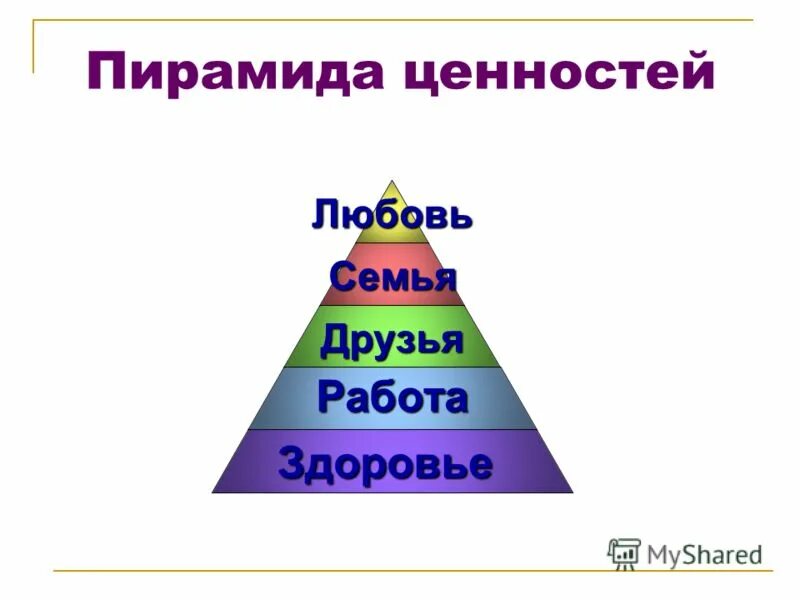 Пирамида ценностей

Любовь
Семья
Друзья
Работа
Здоровье

MyShared